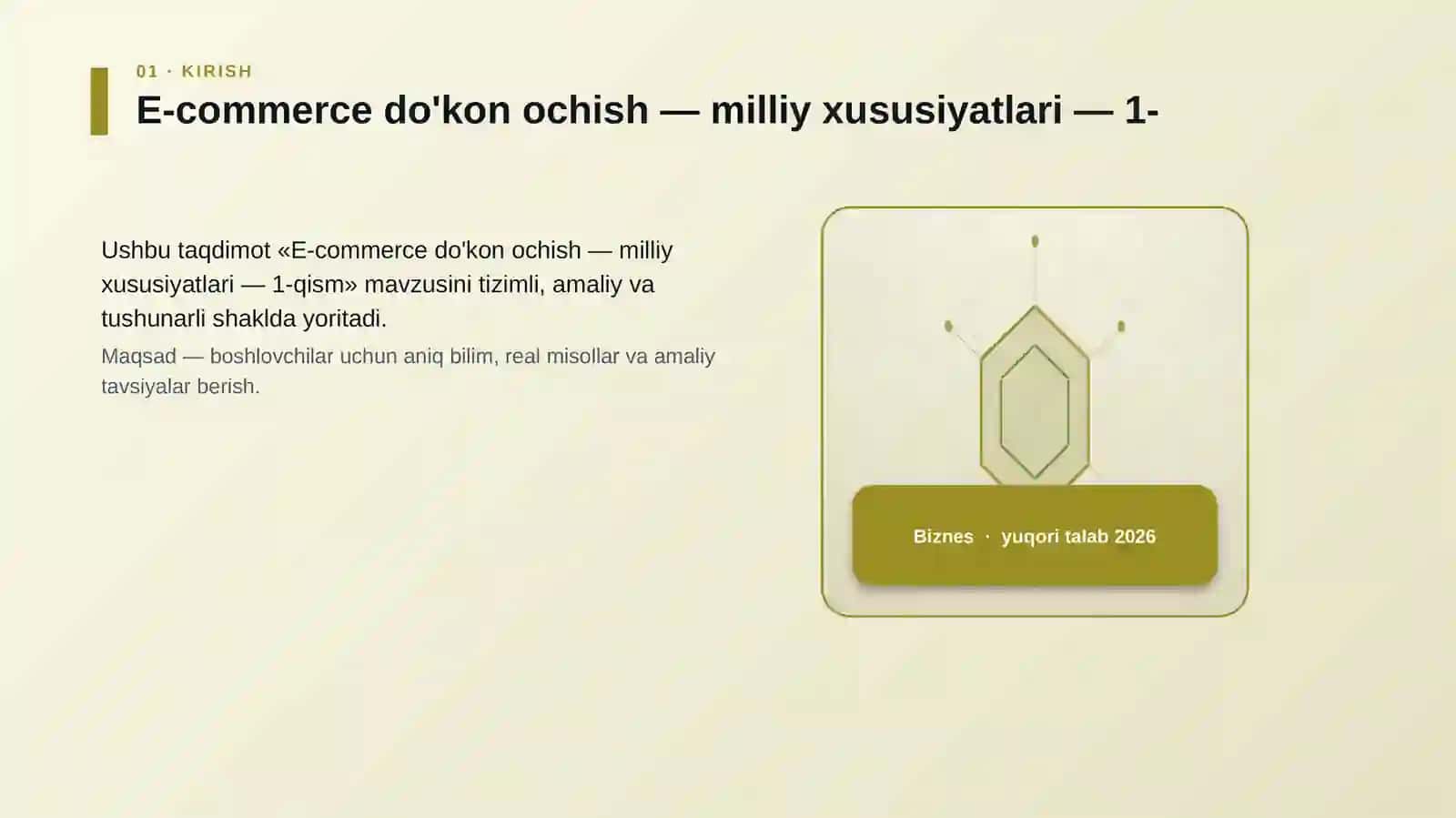 01 · KIRISH

E-commerce do'kon ochish — milliy xususiyatlari — 1-

Ushbu taqdimot «E-commerce do'kon ochish — milliy xususiyatlari — 1-qism» mavzusini tizimli, amaliy va tushunarli shaklda yoritadi.

Maqsad — boshlovchilar uchun aniq bilim, real misollar va amaliy tavsiyalar berish.

Biznes · yuqori talab 2026